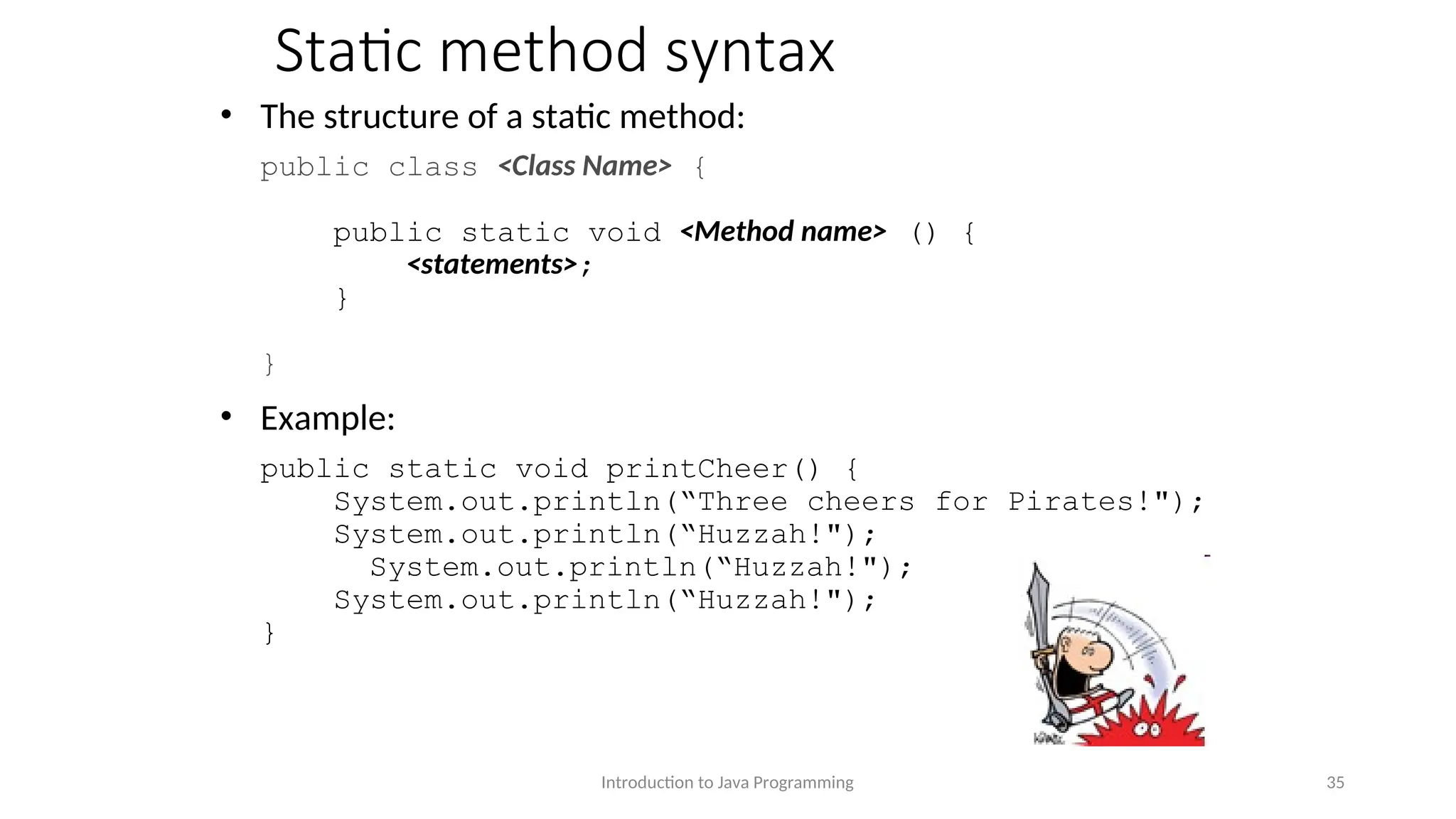 Static method syntax

• The structure of a static method:

public class <Class Name> {

    public static void <Method name> () {
        <statements>;
    }

}

• Example:

public static void printCheer() {
    System.out.println(“Three cheers for Pirates!");
    System.out.println(“Huzzah!");
      System.out.println(“Huzzah!");
    System.out.println(“Huzzah!");
}

Introduction to Java Programming

35